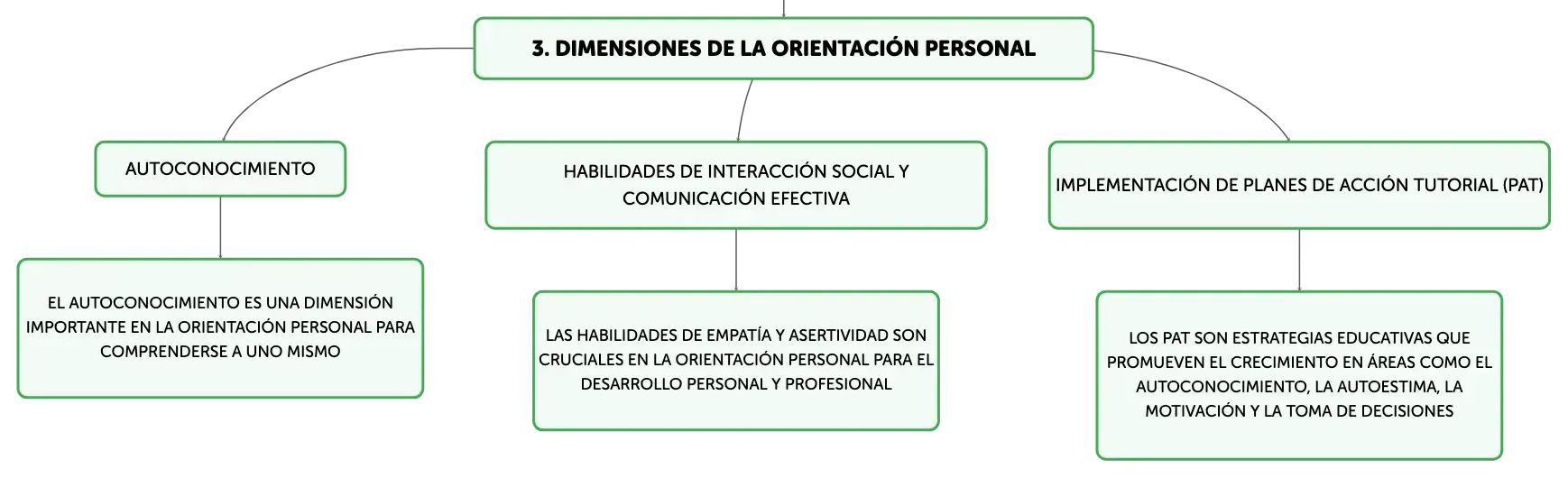 3. DIMENSIONES DE LA ORIENTACIÓN PERSONAL

AUTOCONOCIMIENTO

EL AUTOCONOCIMIENTO ES UNA DIMENSIÓN IMPORTANTE EN LA ORIENTACIÓN PERSONAL PARA COMPRENDERSE A UNO MISMO

HABILIDADES DE INTERACCIÓN SOCIAL Y COMUNICACIÓN EFECTIVA

LAS HABILIDADES DE EMPATÍA Y ASERTIVIDAD SON CRUCIALES EN LA ORIENTACIÓN PERSONAL PARA EL DESARROLLO PERSONAL Y PROFESIONAL

IMPLEMENTACIÓN DE PLANES DE ACCIÓN TUTORIAL (PAT)

LOS PAT SON ESTRATEGIAS EDUCATIVAS QUE PROMUEVEN EL CRECIMIENTO EN ÁREAS COMO EL AUTOCONOCIMIENTO, LA AUTOESTIMA, LA MOTIVACIÓN Y LA TOMA DE DECISIONES